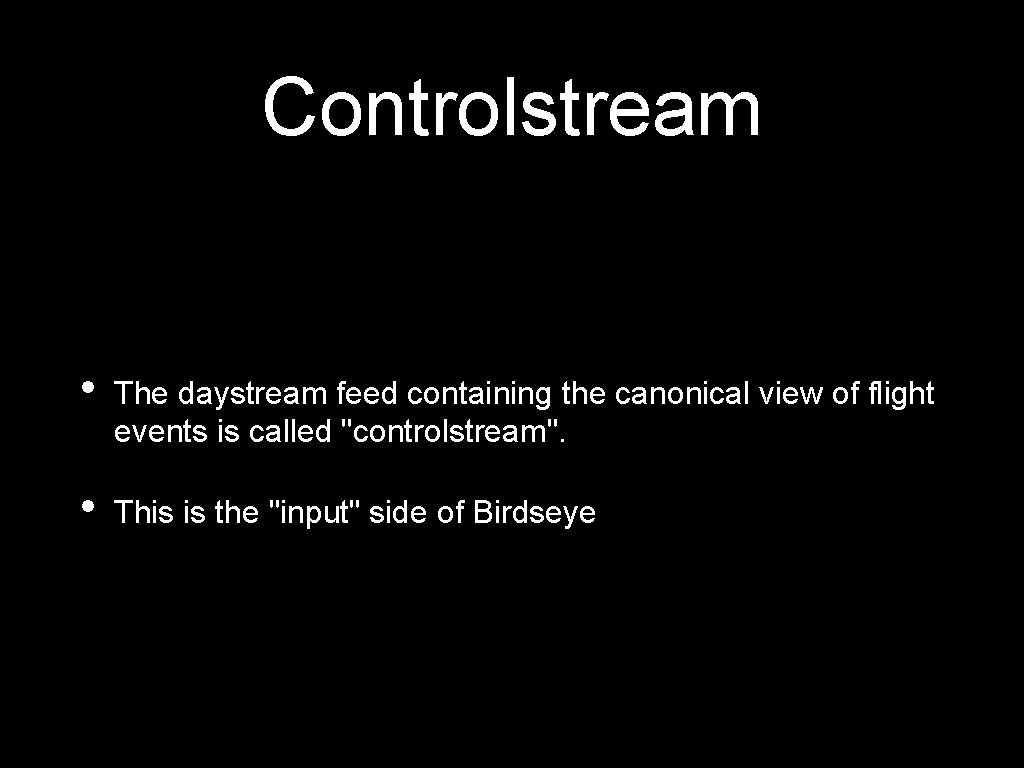 Controlstream

• The daystream feed containing the canonical view of flight events is called "controlstream".

• This is the "input" side of Birdseye